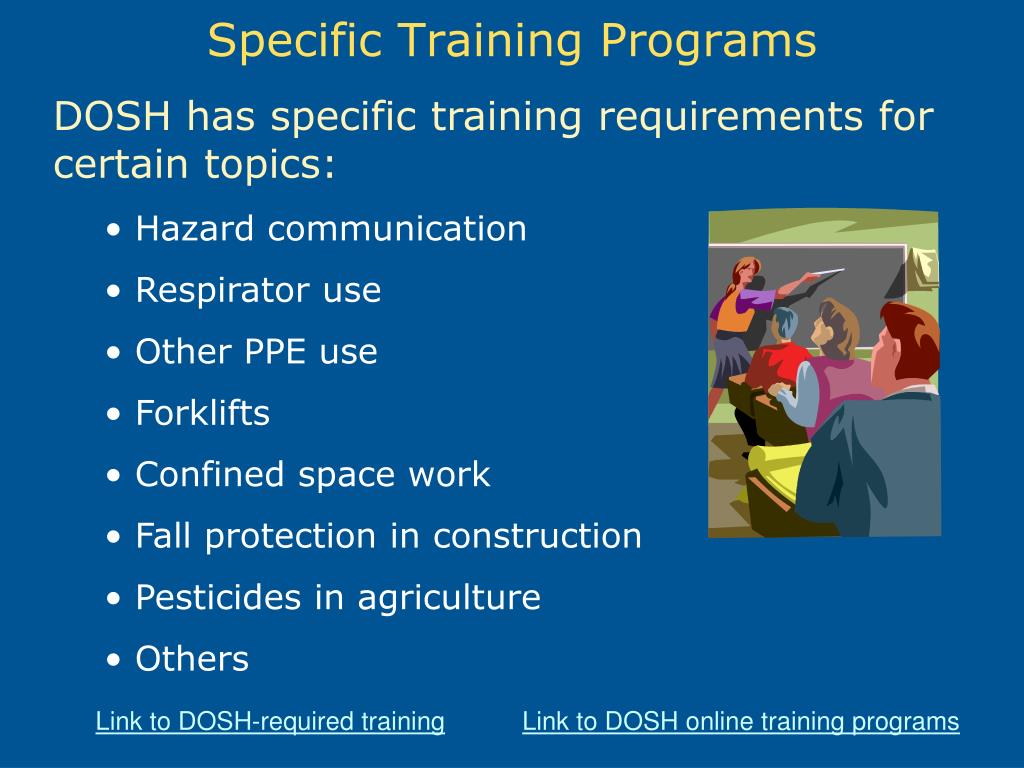 Specific Training Programs

DOSH has specific training requirements for certain topics:

• Hazard communication
• Respirator use
• Other PPE use
• Forklifts
• Confined space work
• Fall protection in construction
• Pesticides in agriculture
• Others

Link to DOSH-required training

Link to DOSH online training programs